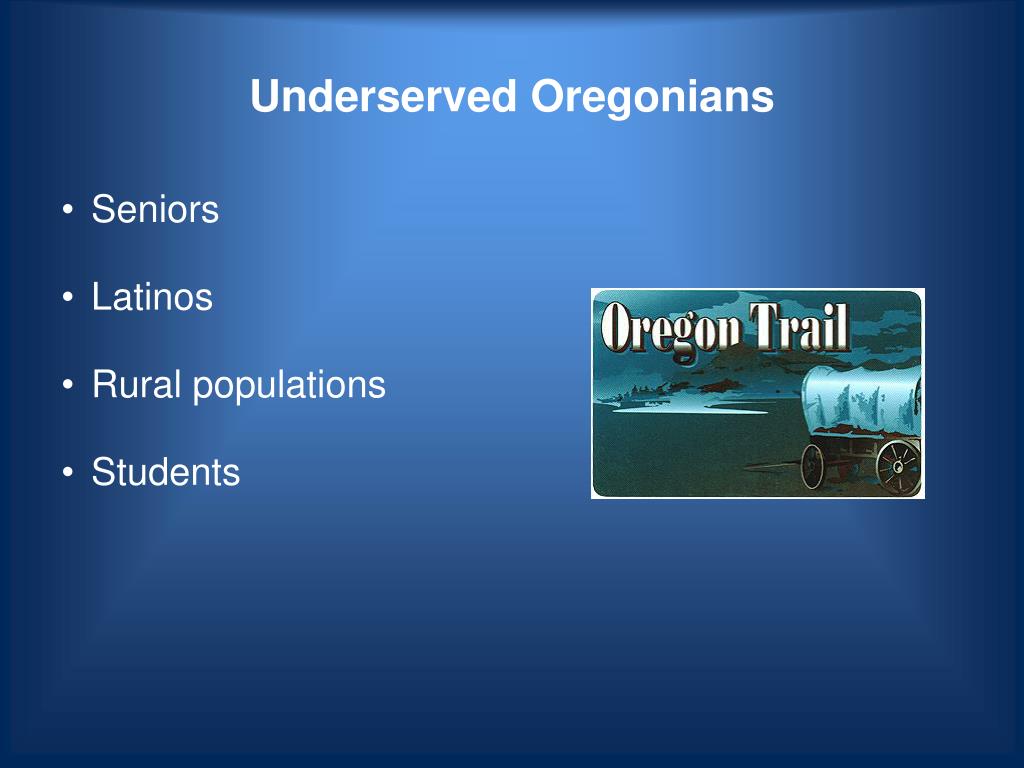 Underserved Oregonians

• Seniors

• Latinos

• Rural populations

• Students

Oregon Trail